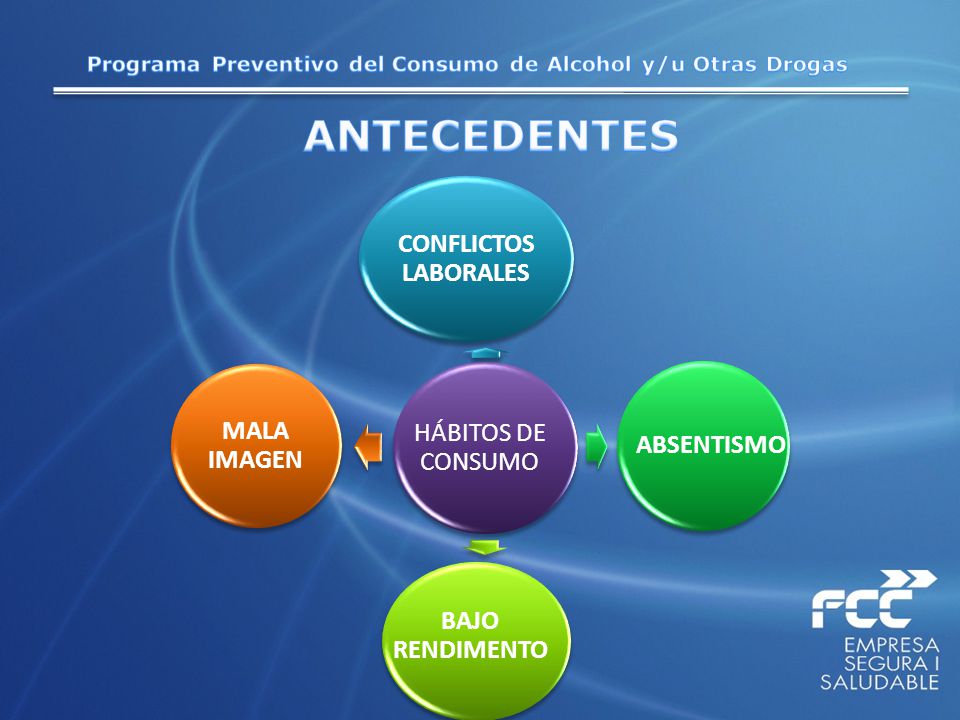 Programa Preventivo del Consumo de Alcohol y/u Otras Drogas

ANTECEDENTES

CONFLICTOS LABORALES

MALA IMAGEN

HÁBITOS DE CONSUMO

ABSENTISMO

BAJO RENDIMENTO

FCC

EMPRESA
SEGURA I
SALUDABLE